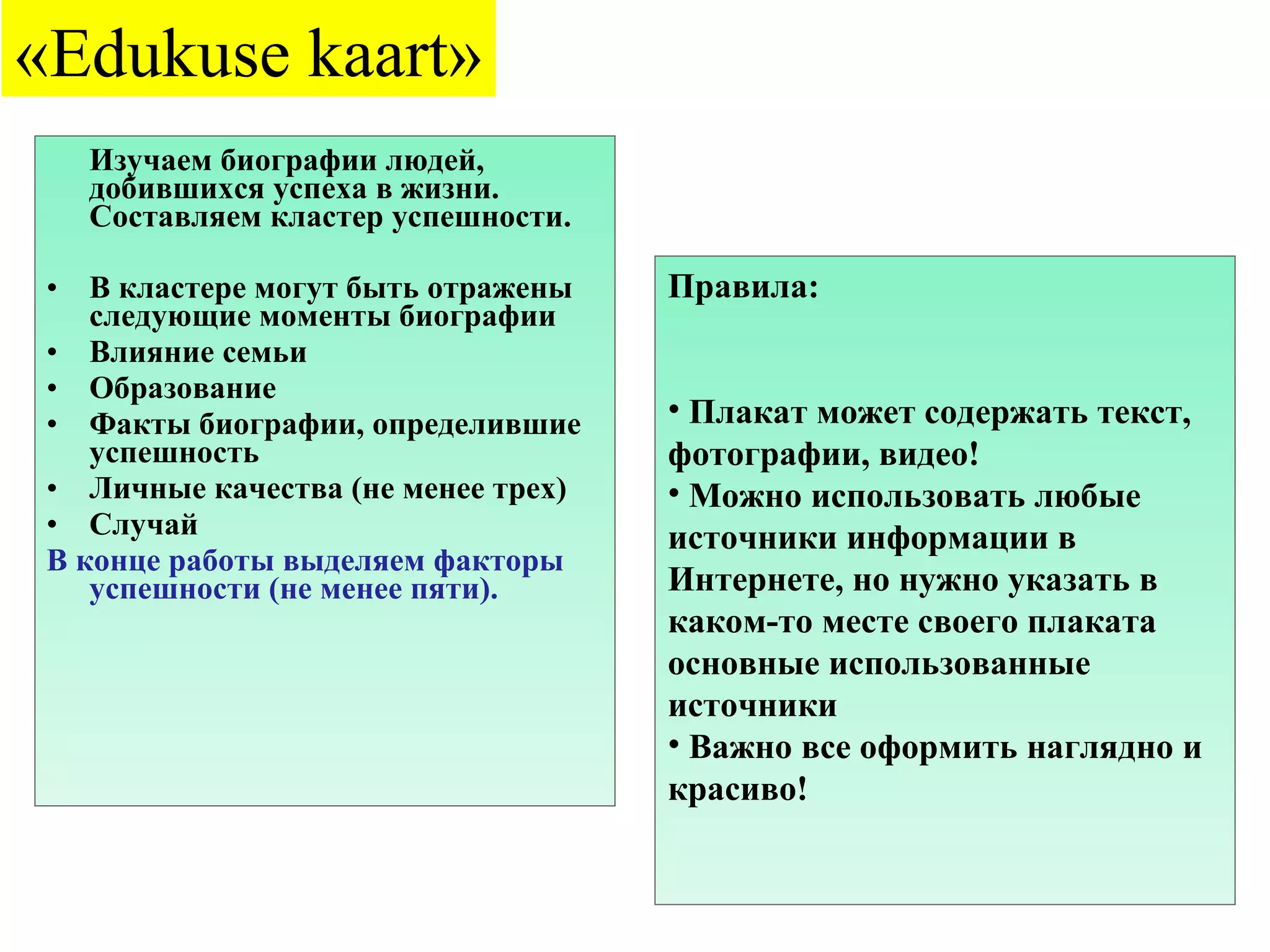 «Edukuse kaart»

Изучаем биографии людей, добившихся успеха в жизни. Составляем кластер успешности.

• В кластере могут быть отражены следующие моменты биографии
• Влияние семьи
• Образование
• Факты биографии, определившие успешность
• Личные качества (не менее трех)
• Случай

В конце работы выделяем факторы успешности (не менее пяти).

Правила:

• Плакат может содержать текст, фотографии, видео!
• Можно использовать любые источники информации в Интернете, но нужно указать в каком-то месте своего плаката основные использованные источники
• Важно все оформить наглядно и красиво!